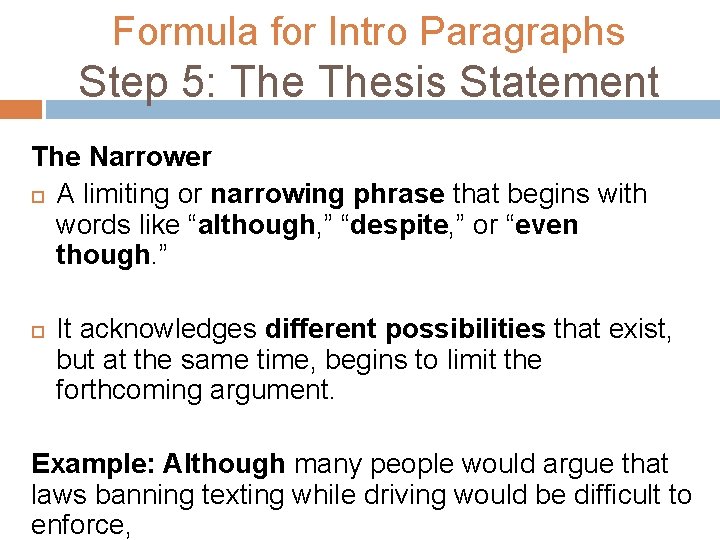 Formula for Intro Paragraphs
Step 5: The Thesis Statement

The Narrower

A limiting or narrowing phrase that begins with words like “although,” “despite,” or “even though.”

It acknowledges different possibilities that exist, but at the same time, begins to limit the forthcoming argument.

Example: Although many people would argue that laws banning texting while driving would be difficult to enforce,